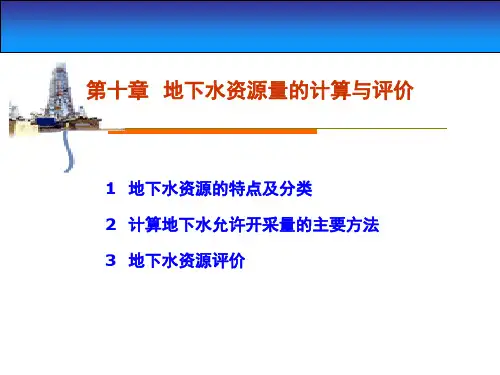 第十章 地下水资源量的计算与评价

1 地下水资源的特点及分类

2 计算地下水允许开采量的主要方法

3 地下水资源评价